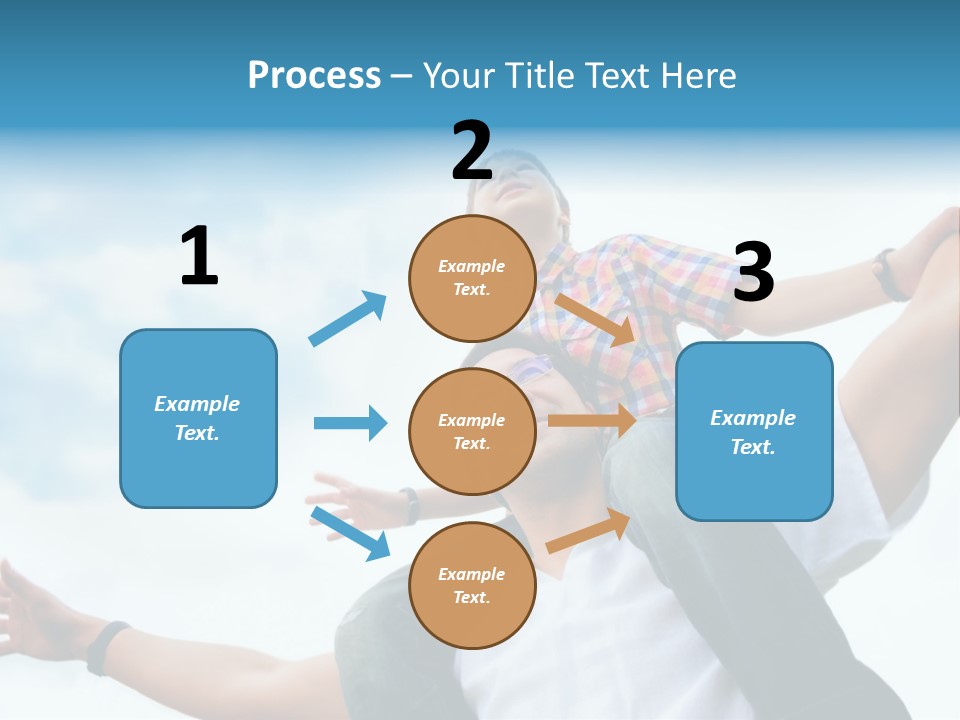 Process – Your Title Text Here

1

Example Text.

2

Example Text.

Example Text.

Example Text.

3

Example Text.